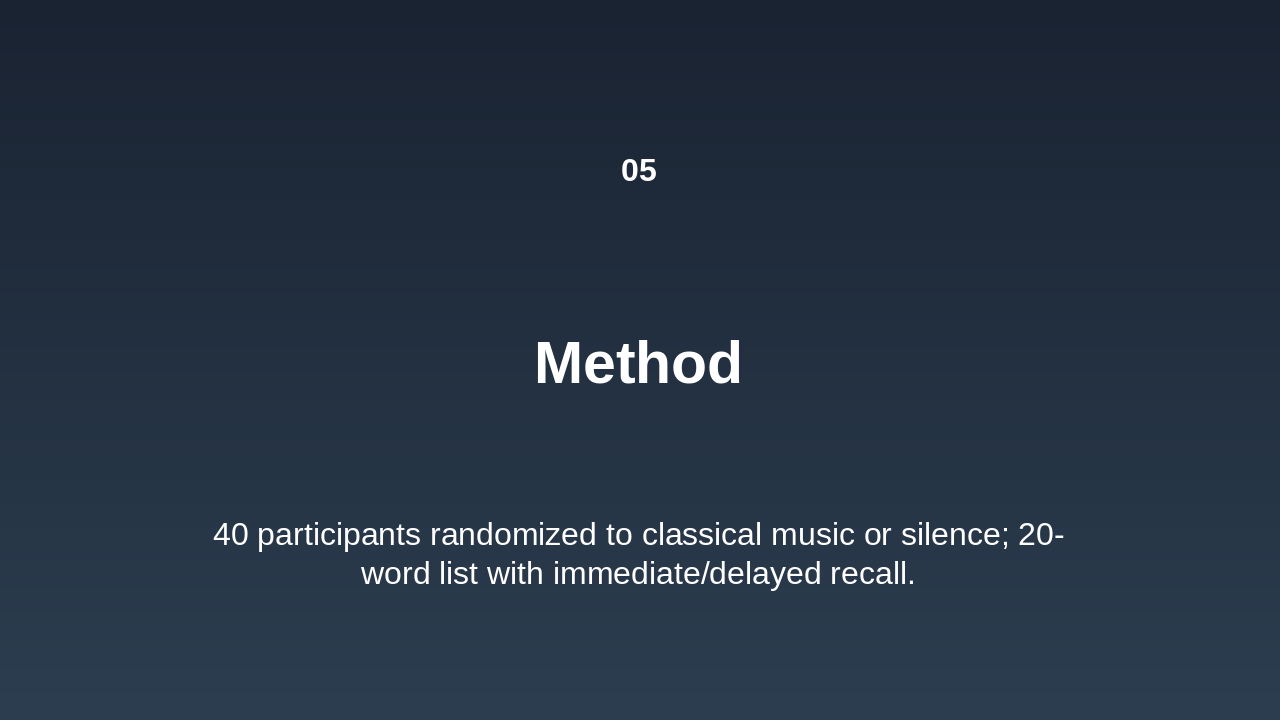 05

Method

40 participants randomized to classical music or silence; 20-word list with immediate/delayed recall.